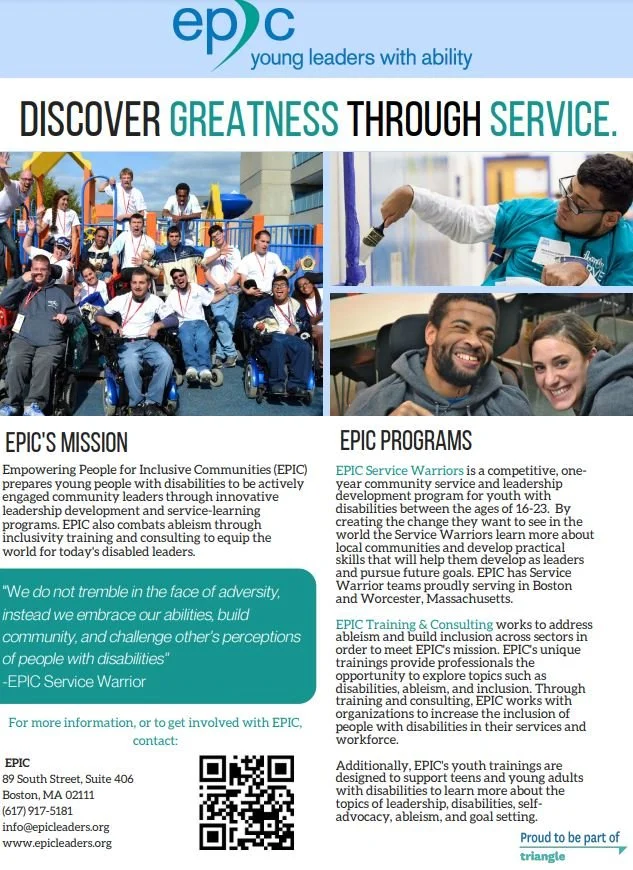 epic
young leaders with ability

DISCOVER GREATNESS THROUGH SERVICE.

EPIC'S MISSION

Empowering People for Inclusive Communities (EPIC) prepares young people with disabilities to be actively engaged community leaders through innovative leadership development and service-learning programs. EPIC also combats ableism through inclusivity training and consulting to equip the world for today's disabled leaders.

"We do not tremble in the face of adversity, instead we embrace our abilities, build community, and challenge other's perceptions of people with disabilities"
-EPIC Service Warrior

For more information, or to get involved with EPIC, contact:

EPIC
89 South Street, Suite 406
Boston, MA 02111
(617) 917-5181
info@epicleaders.org
www.epicleaders.org

EPIC PROGRAMS

EPIC Service Warriors is a competitive, one-year community service and leadership development program for youth with disabilities between the ages of 16-23. By creating the change they want to see in the world the Service Warriors learn more about local communities and develop practical skills that will help them develop as leaders and pursue future goals. EPIC has Service Warrior teams proudly serving in Boston and Worcester, Massachusetts.

EPIC Training & Consulting works to address ableism and build inclusion across sectors in order to meet EPIC's mission. EPIC's unique trainings provide professionals the opportunity to explore topics such as disabilities, ableism, and inclusion. Through training and consulting, EPIC works with organizations to increase the inclusion of people with disabilities in their services and workforce.

Additionally, EPIC's youth trainings are designed to support teens and young adults with disabilities to learn more about the topics of leadership, disabilities, self-advocacy, ableism, and goal setting.

Proud to be part of
triangle